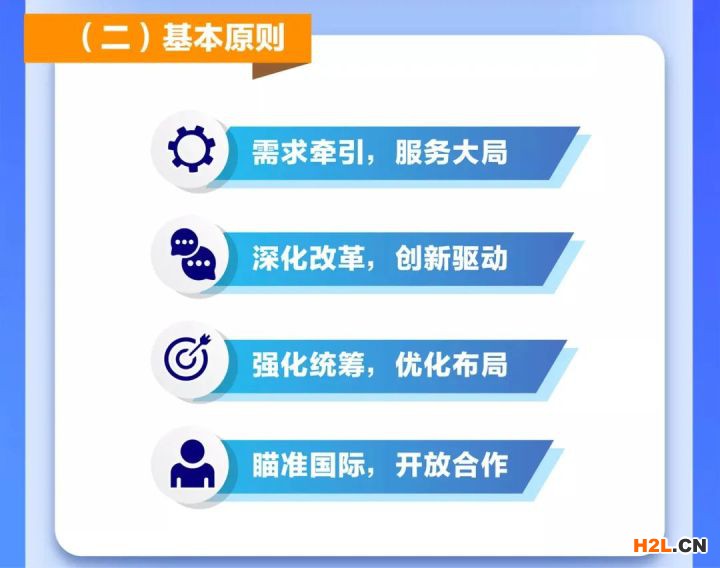 （二）基本原则

需求牵引，服务大局

深化改革，创新驱动

强化统筹，优化布局

瞄准国际，开放合作

H2L.CN